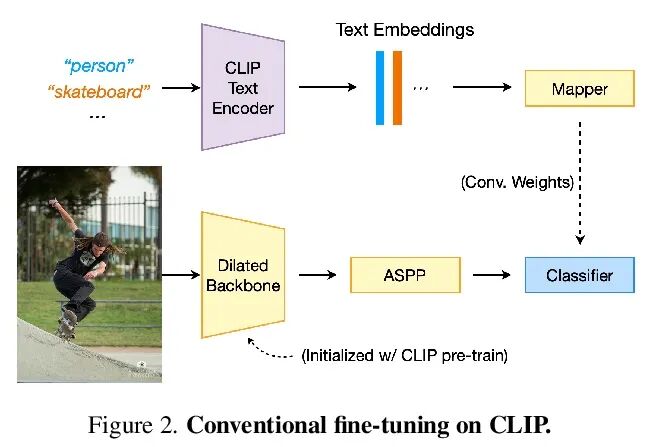 "person"
"skateboard"
...

CLIP Text Encoder

Text Embeddings

...

Mapper

(Conv. Weights)

Dilated Backbone

ASPP

Classifier

(Initialized w/ CLIP pre-train)

Figure 2. **Conventional fine-tuning on CLIP.**